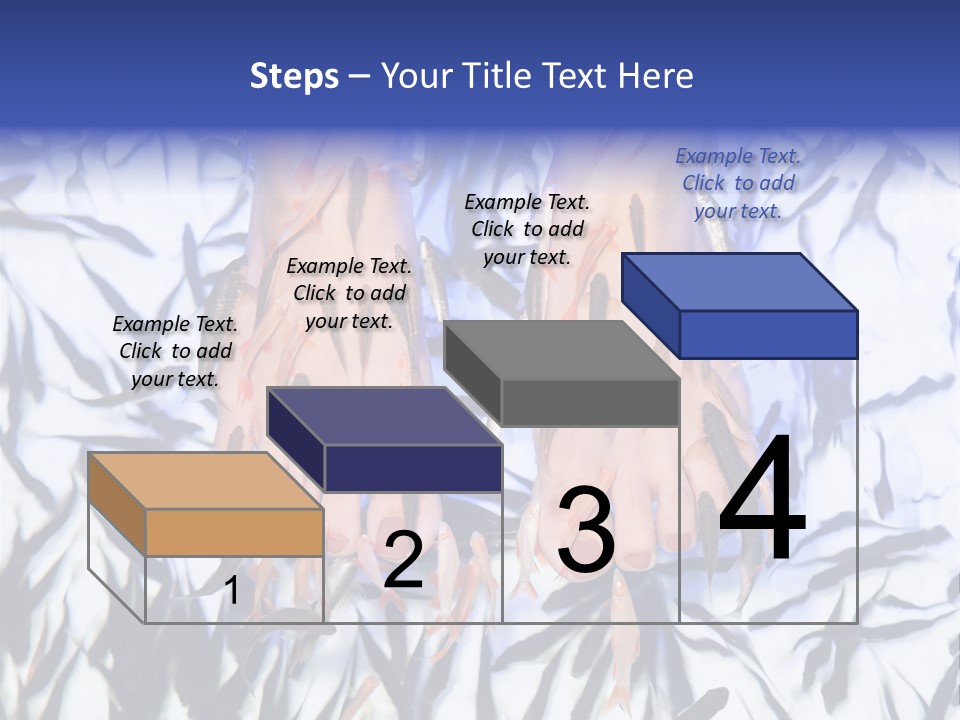 Steps – Your Title Text Here

Example Text. Click to add your text.

Example Text. Click to add your text.

Example Text. Click to add your text.

Example Text. Click to add your text.

1

2

3

4